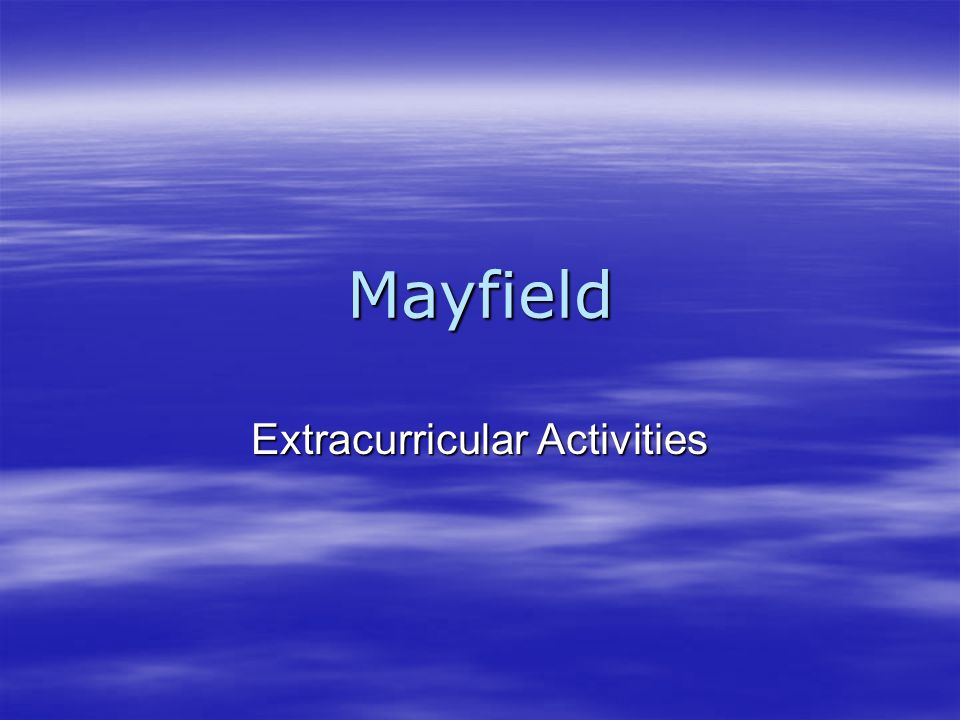 Mayfield

Extracurricular Activities